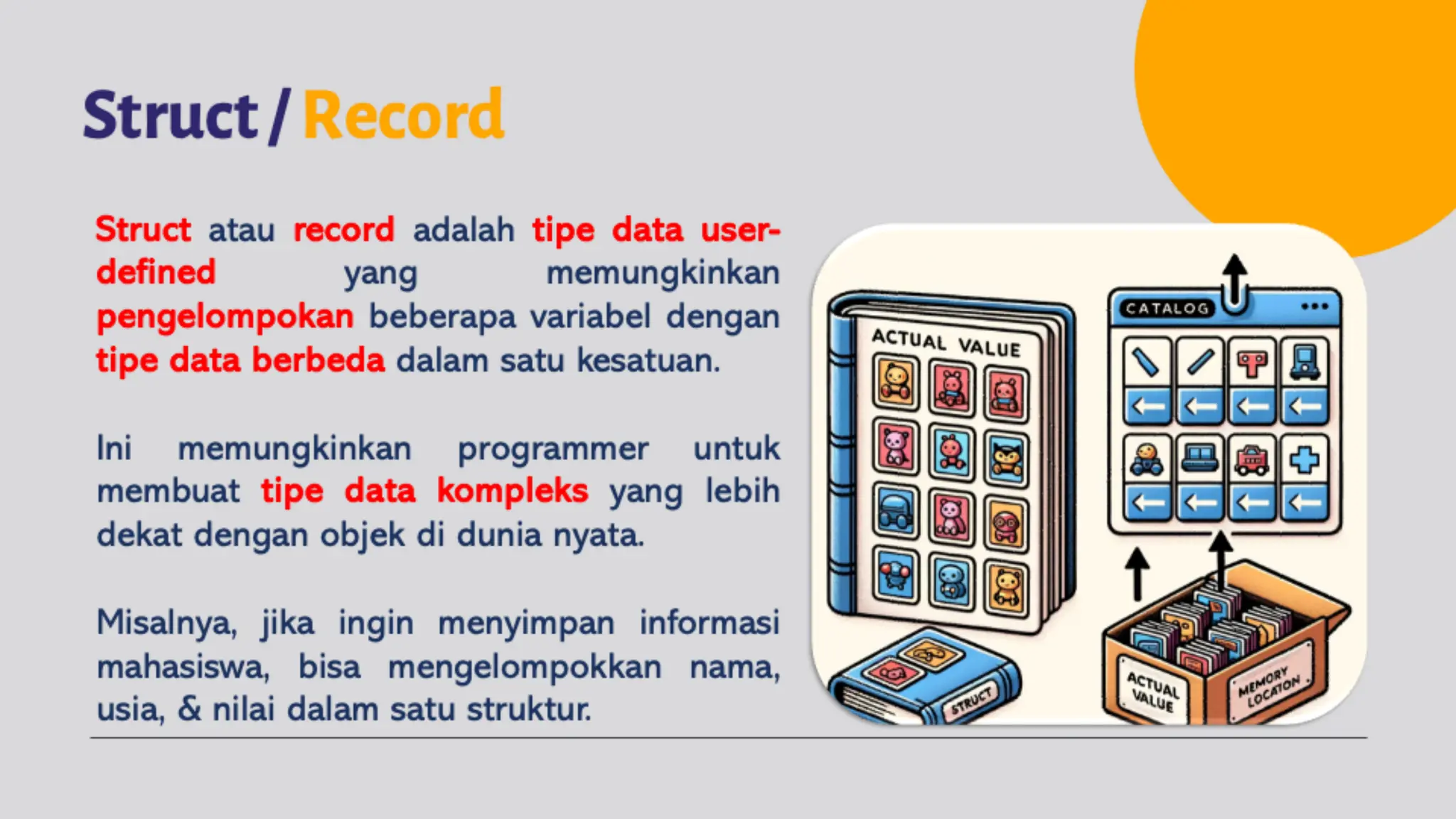 Struct / Record

Struct atau record adalah tipe data user-defined yang memungkinkan pengelompokan beberapa variabel dengan tipe data berbeda dalam satu kesatuan.

Ini memungkinkan programmer untuk membuat tipe data kompleks yang lebih dekat dengan objek di dunia nyata.

Misalnya, jika ingin menyimpan informasi mahasiswa, bisa mengelompokkan nama, usia, & nilai dalam satu struktur.

ACTUAL VALUE

CATALOG

STRUCT

ACTUAL VALUE

MEMORY LOCATON